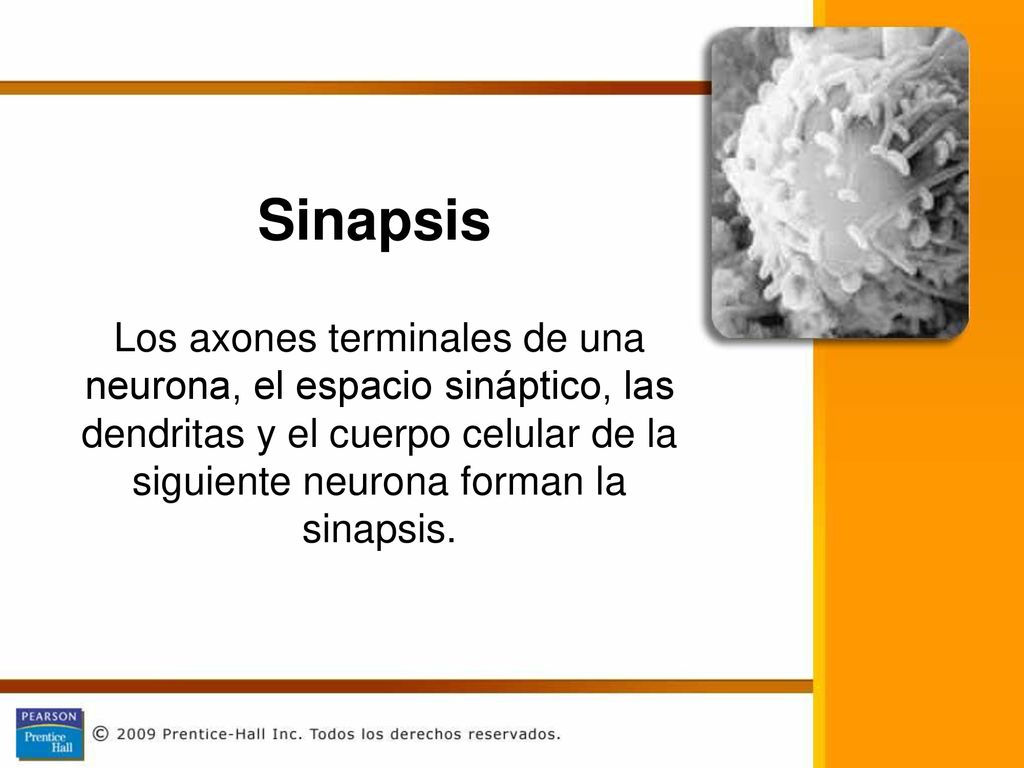 Sinapsis

Los axones terminales de una neurona, el espacio sináptico, las dendritas y el cuerpo celular de la siguiente neurona forman la sinapsis.

PEARSON
Prentice Hall

© 2009 Prentice-Hall Inc. Todos los derechos reservados.